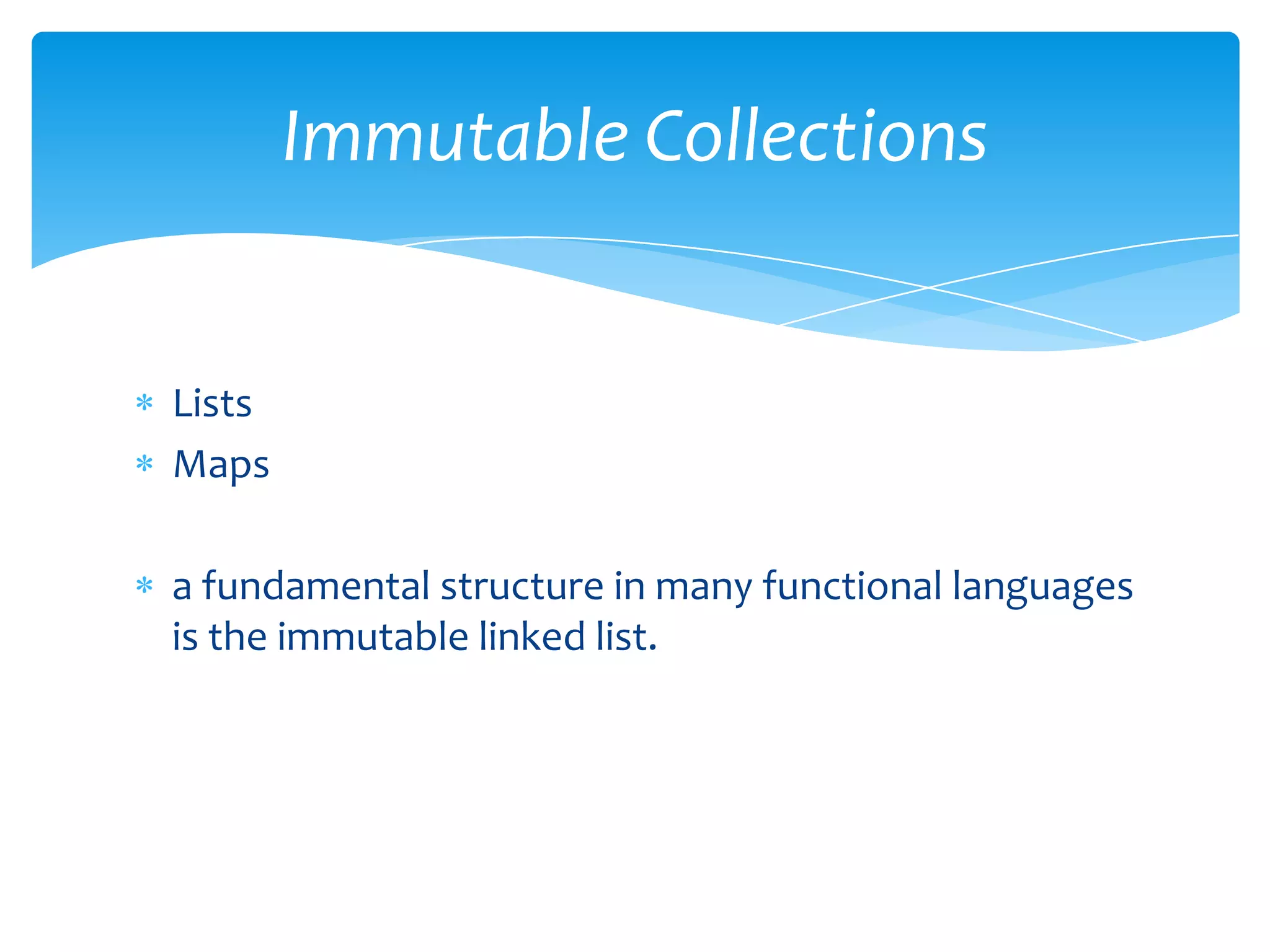 Immutable Collections

* Lists
* Maps

* a fundamental structure in many functional languages is the immutable linked list.